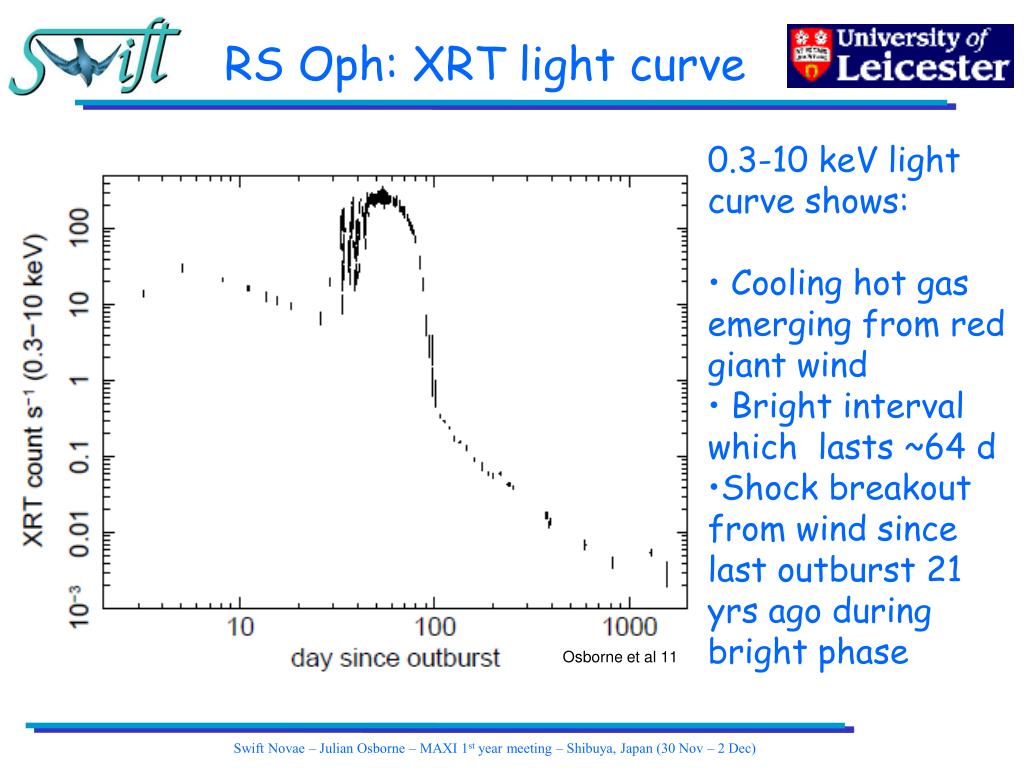 Swift

RS Oph: XRT light curve

University of Leicester

XRT count s$^{-1}$ (0.3−10 keV)

100

10

1

0.1

0.01

$10^{-3}$

10

100

1000

day since outburst

Osborne et al 11

0.3-10 keV light curve shows:

• Cooling hot gas emerging from red giant wind
• Bright interval which lasts ~64 d
•Shock breakout from wind since last outburst 21 yrs ago during bright phase

Swift Novae – Julian Osborne – MAXI 1$^{st}$ year meeting – Shibuya, Japan (30 Nov – 2 Dec)